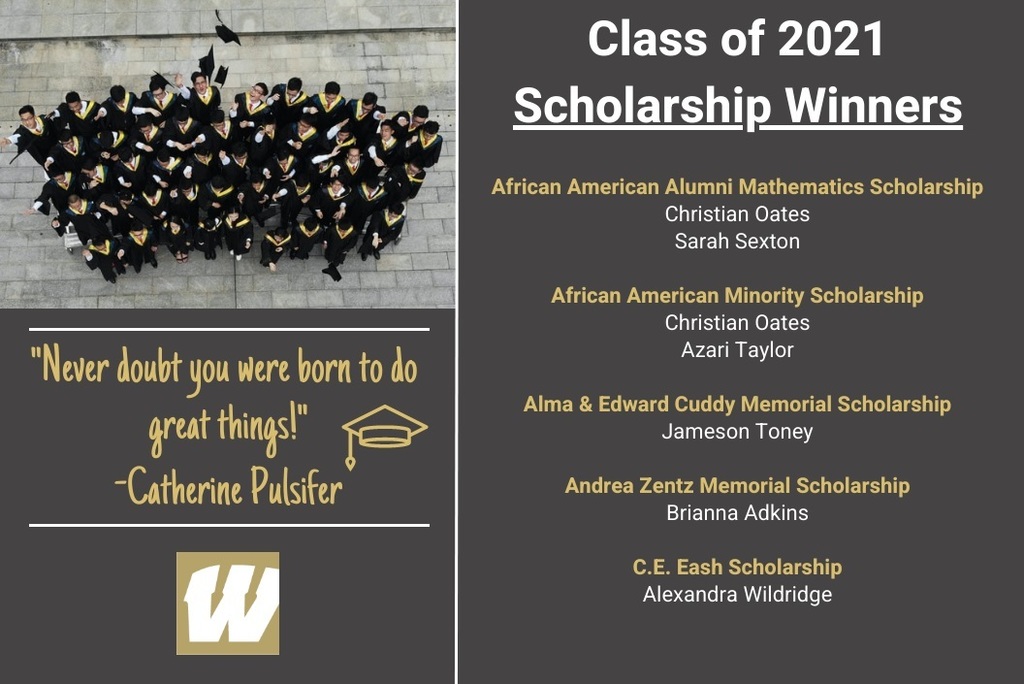 "Never doubt you were born to do great things!"
-Catherine Pulsifer

W

Class of 2021
Scholarship Winners

African American Alumni Mathematics Scholarship
Christian Oates
Sarah Sexton

African American Minority Scholarship
Christian Oates
Azari Taylor

Alma & Edward Cuddy Memorial Scholarship
Jameson Toney

Andrea Zentz Memorial Scholarship
Brianna Adkins

C.E. Eash Scholarship
Alexandra Wildridge